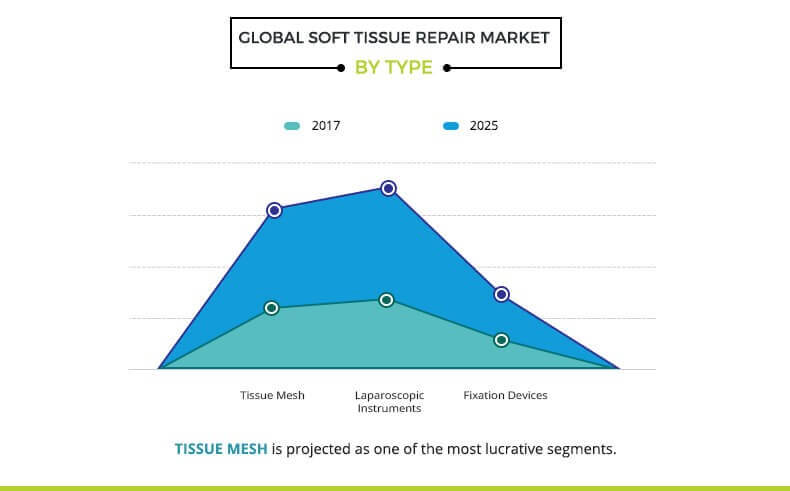 GLOBAL SOFT TISSUE REPAIR MARKET
BY TYPE

2017
2025

Tissue Mesh
Laparoscopic Instruments
Fixation Devices

TISSUE MESH is projected as one of the most lucrative segments.